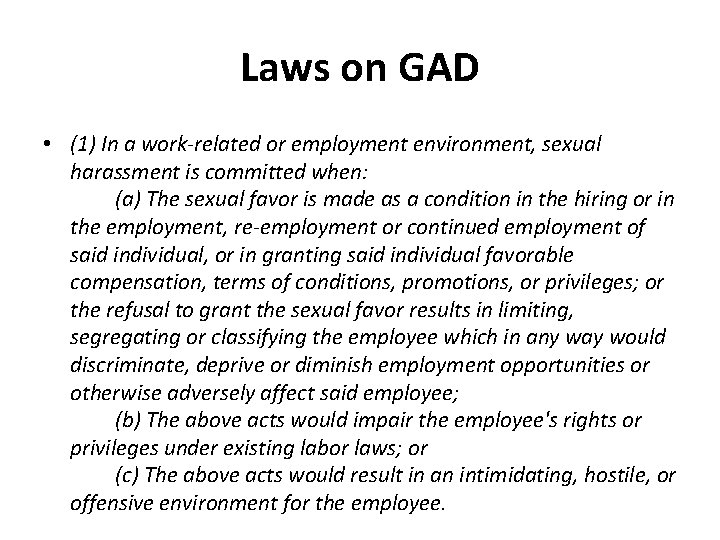 Laws on GAD

• (1) In a work-related or employment environment, sexual harassment is committed when:

(a) The sexual favor is made as a condition in the hiring or in the employment, re-employment or continued employment of said individual, or in granting said individual favorable compensation, terms of conditions, promotions, or privileges; or the refusal to grant the sexual favor results in limiting, segregating or classifying the employee which in any way would discriminate, deprive or diminish employment opportunities or otherwise adversely affect said employee;

(b) The above acts would impair the employee's rights or privileges under existing labor laws; or

(c) The above acts would result in an intimidating, hostile, or offensive environment for the employee.